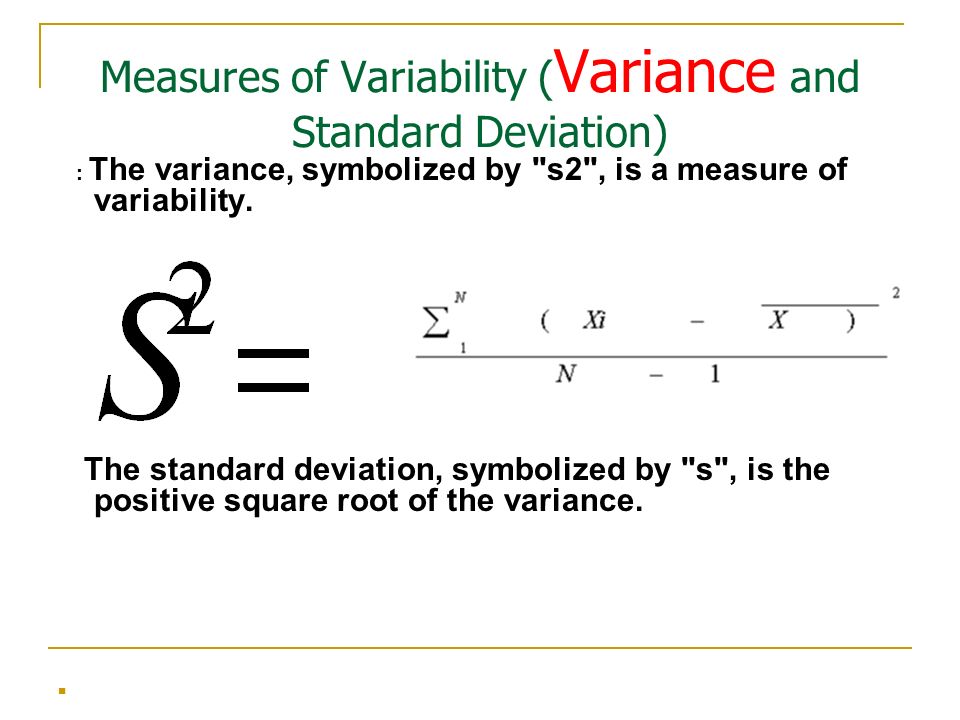 Measures of Variability (Variance and Standard Deviation)

: The variance, symbolized by "s2", is a measure of variability.

$S^2 = \frac{\sum_{1}^{N} (Xi - \overline{X})^2}{N - 1}$

The standard deviation, symbolized by "s", is the positive square root of the variance.